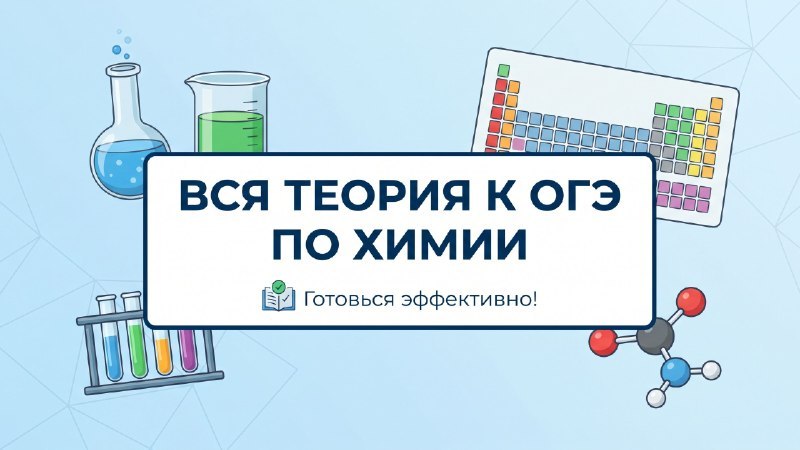 ВСЯ ТЕОРИЯ К ОГЭ ПО ХИМИИ

Готовься эффективно!